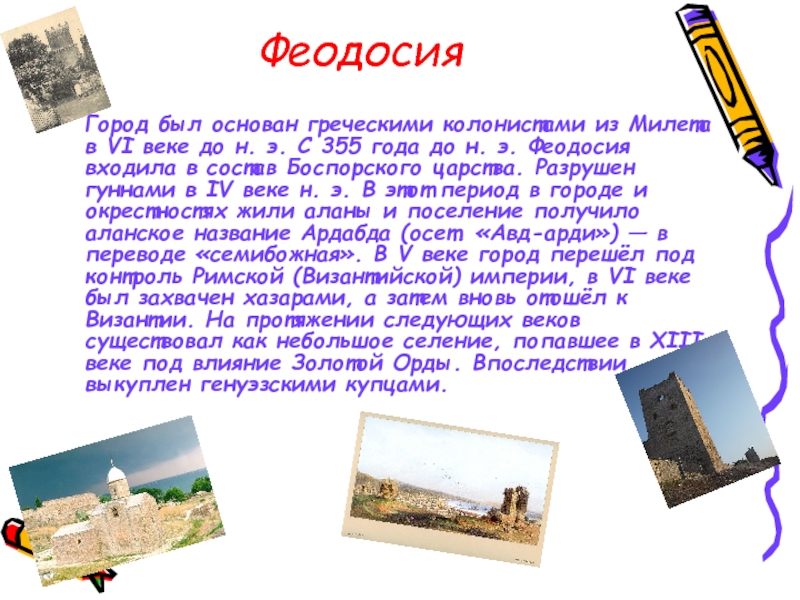 Феодосия

Город был основан греческими колонистами из Милета в VI веке до н. э. С 355 года до н. э. Феодосия входила в состав Боспорского царства. Разрушен гуннами в IV веке н. э. В этот период в городе и окрестностях жили аланы и поселение получило аланское название Ардабда (осет. «Авд-арди») — в переводе «семибожная». В V веке город перешёл под контроль Римской (Византийской) империи, в VI веке был захвачен хазарами, а затем вновь отошёл к Византии. На протяжении следующих веков существовал как небольшое селение, попавшее в XIII веке под влияние Золотой Орды. Впоследствии выкуплен генуэзскими купцами.